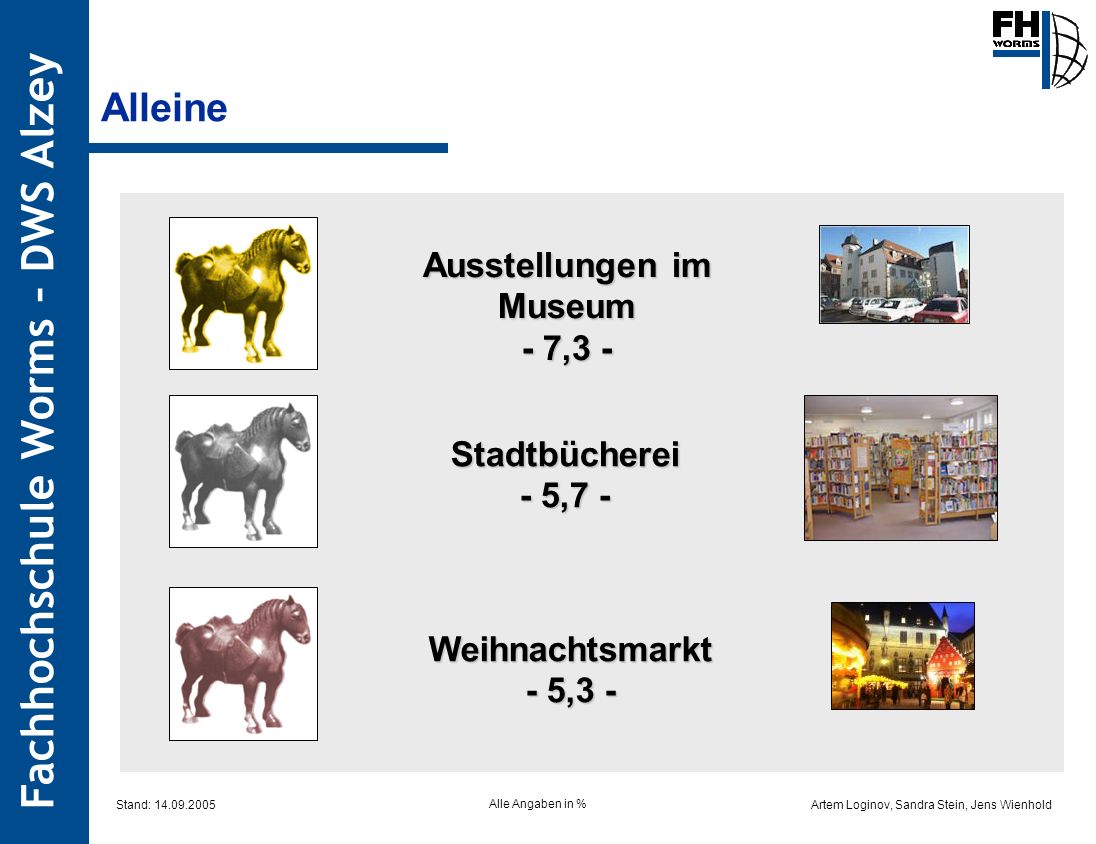 Fachhochschule Worms - DWS Alzey

FH WORMS

Alleine

Ausstellungen im Museum
- 7,3 -

Stadtbücherei
- 5,7 -

Weihnachtsmarkt
- 5,3 -

Stand: 14.09.2005

Alle Angaben in %

Artem Loginov, Sandra Stein, Jens Wienhold